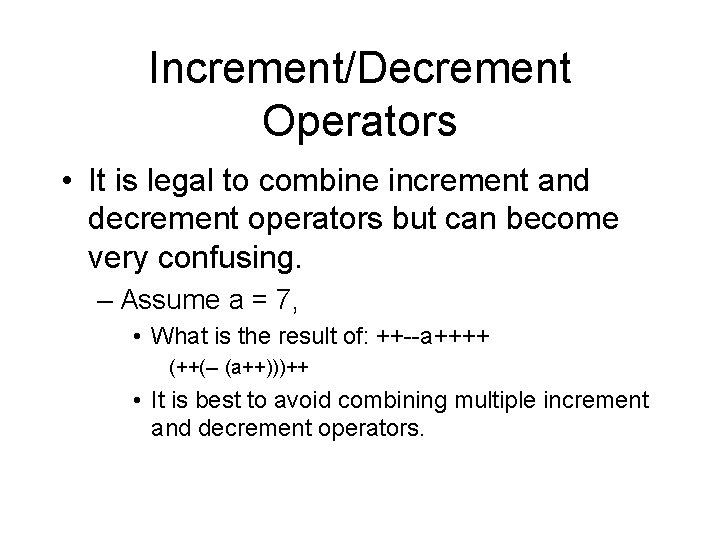 Increment/Decrement Operators

• It is legal to combine increment and decrement operators but can become very confusing.

– Assume a = 7,

• What is the result of: ++--a++++

(++(– (a++)))++

• It is best to avoid combining multiple increment and decrement operators.